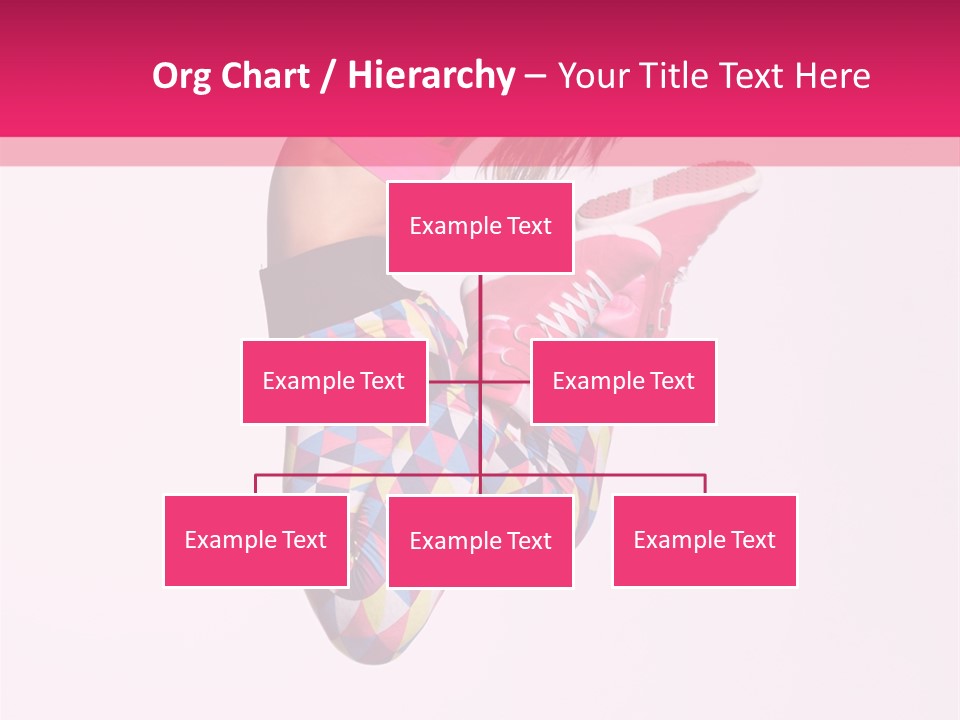 Org Chart / Hierarchy – Your Title Text Here

Example Text

Example Text

Example Text

Example Text

Example Text

Example Text